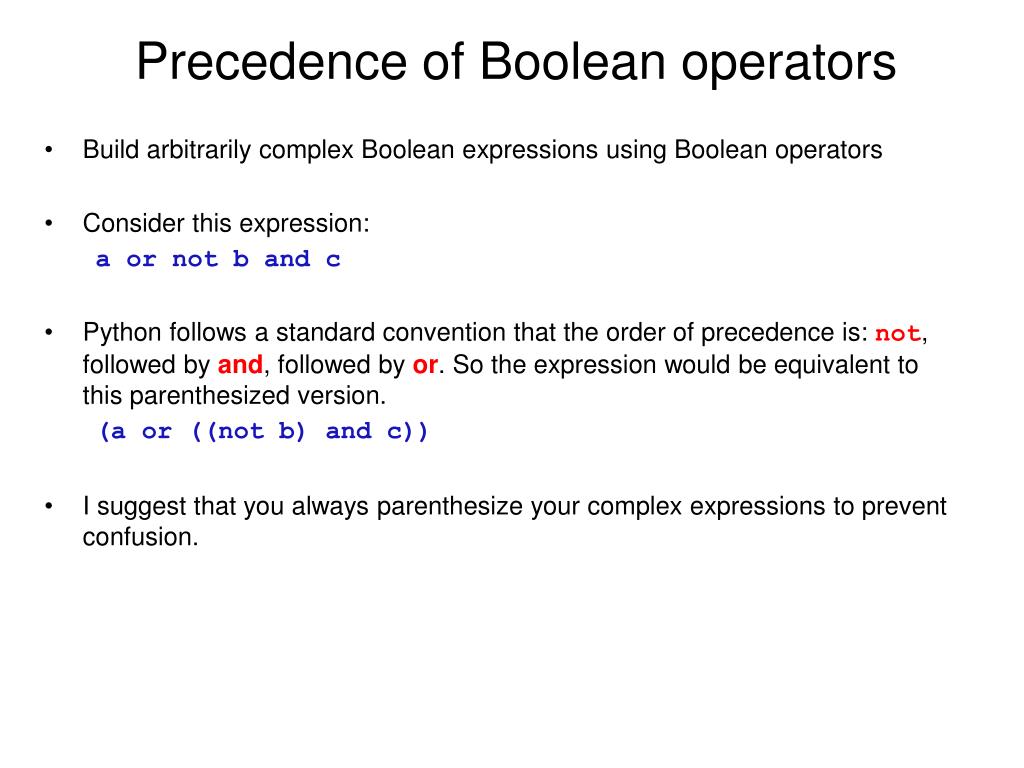 Precedence of Boolean operators

• Build arbitrarily complex Boolean expressions using Boolean operators

• Consider this expression:
a or not b and c

• Python follows a standard convention that the order of precedence is: not, followed by and, followed by or. So the expression would be equivalent to this parenthesized version.
(a or ((not b) and c))

• I suggest that you always parenthesize your complex expressions to prevent confusion.